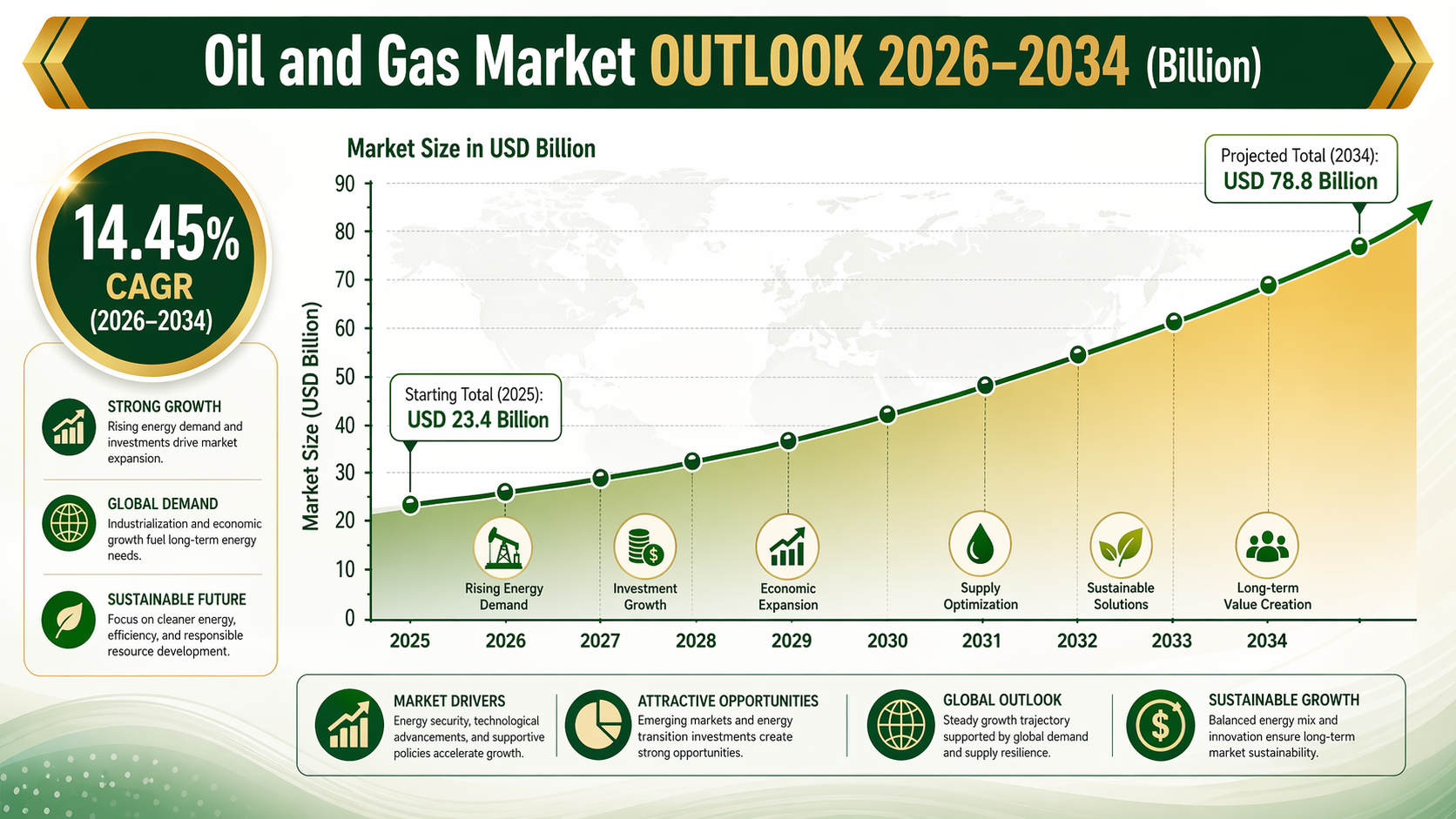 Oil and Gas Market OUTLOOK 2026–2034 (Billion)

14.45%
CAGR
(2026–2034)

STRONG GROWTH
Rising energy demand and investments drive market expansion.

GLOBAL DEMAND
Industrialization and economic growth fuel long-term energy needs.

SUSTAINABLE FUTURE
Focus on cleaner energy, efficiency, and responsible resource development.

Market Size in USD Billion

Projected Total (2034):
USD 78.8 Billion

Starting Total (2025):
USD 23.4 Billion

Market Size (USD Billion)

90
80
70
60
50
40
30
20
10
0

Rising Energy Demand
Investment Growth
Economic Expansion
Supply Optimization
Sustainable Solutions
Long-term Value Creation

2025 2026 2027 2028 2029 2030 2031 2032 2033 2034

MARKET DRIVERS
Energy security, technological advancements, and supportive policies accelerate growth.

ATTRACTIVE OPPORTUNITIES
Emerging markets and energy transition investments create strong opportunities.

GLOBAL OUTLOOK
Steady growth trajectory supported by global demand and supply resilience.

SUSTAINABLE GROWTH
Balanced energy mix and innovation ensure long-term market sustainability.